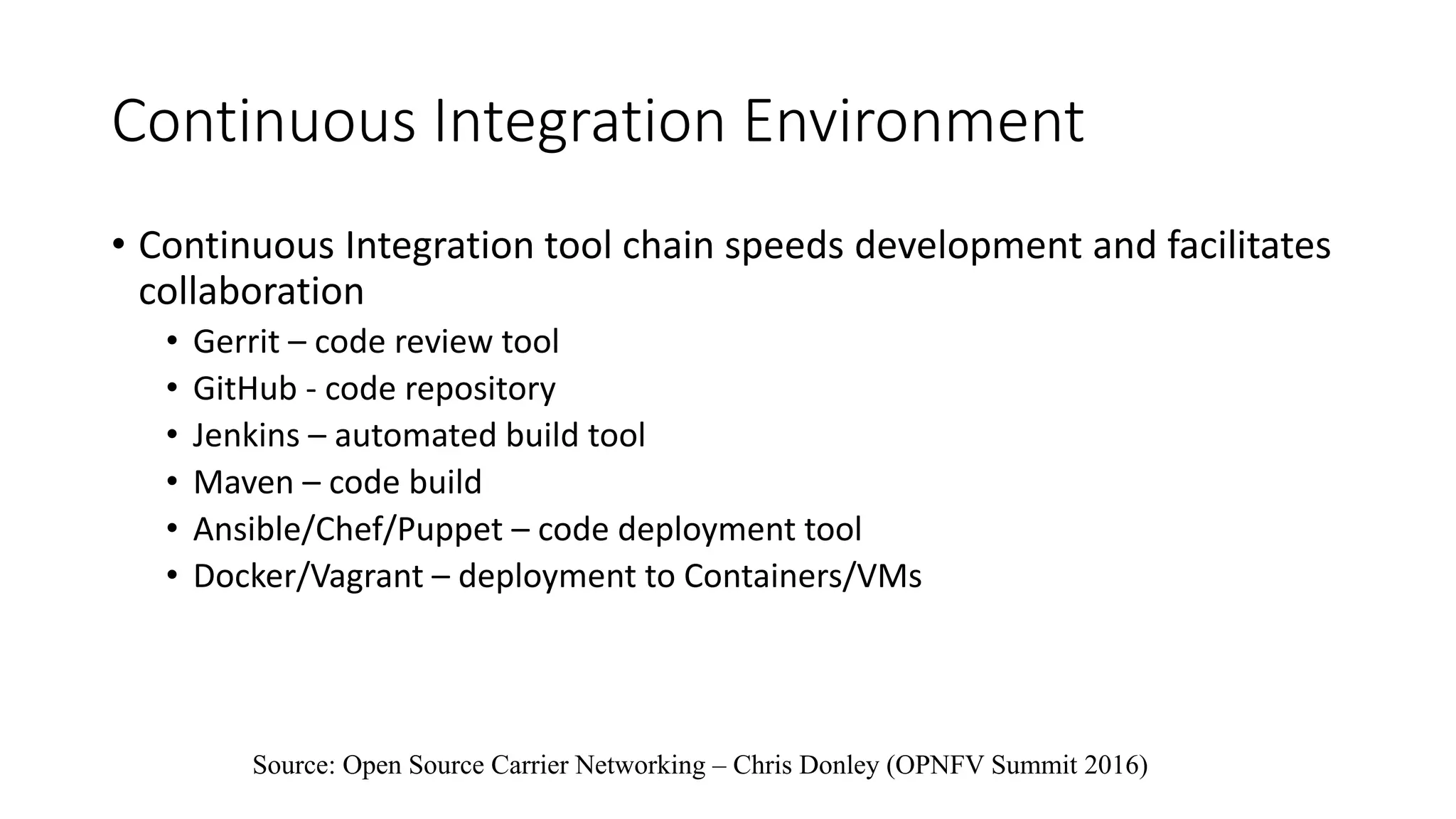 Continuous Integration Environment

• Continuous Integration tool chain speeds development and facilitates collaboration
  • Gerrit – code review tool
  • GitHub - code repository
  • Jenkins – automated build tool
  • Maven – code build
  • Ansible/Chef/Puppet – code deployment tool
  • Docker/Vagrant – deployment to Containers/VMs

Source: Open Source Carrier Networking – Chris Donley (OPNFV Summit 2016)